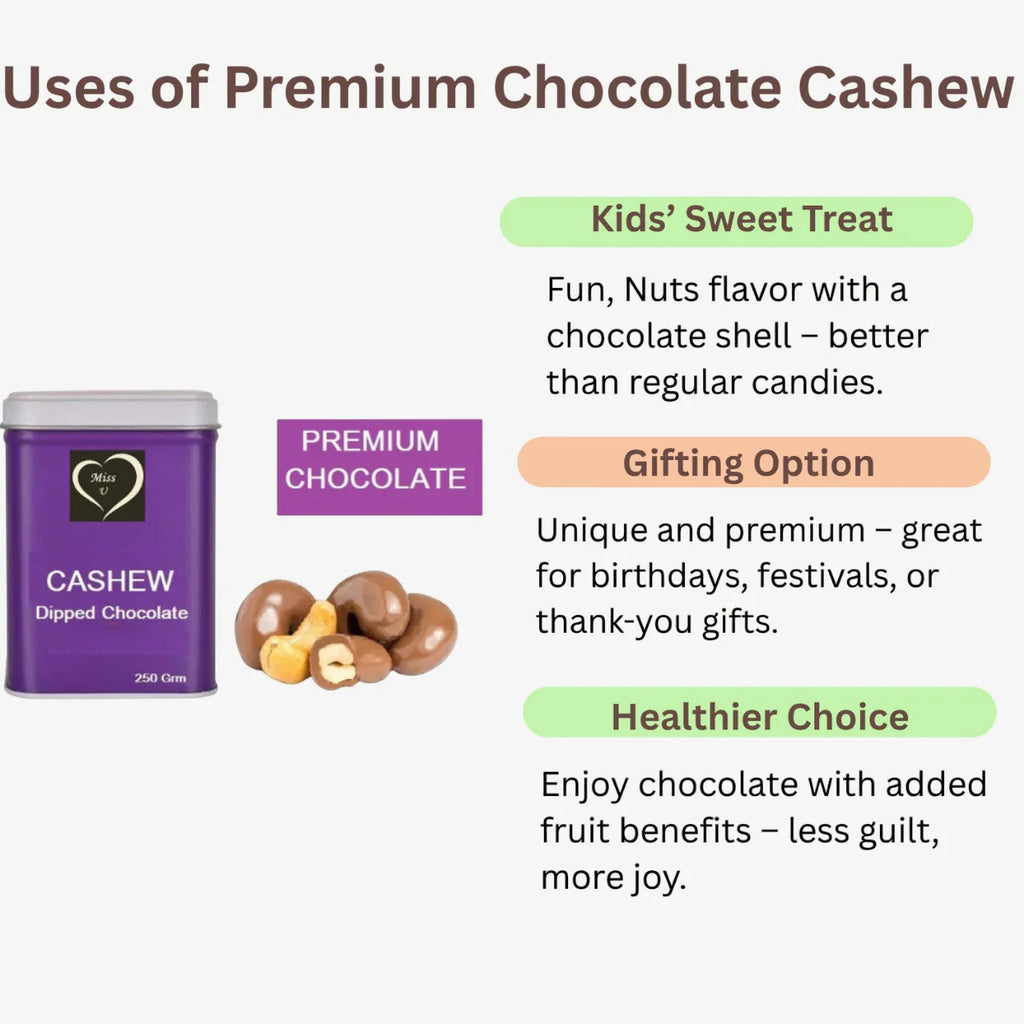 Uses of Premium Chocolate Cashew

Miss V

CASHEW
Dipped Chocolate

250 Grm

PREMIUM CHOCOLATE

Kids' Sweet Treat

Fun, Nuts flavor with a chocolate shell – better than regular candies.

Gifting Option

Unique and premium – great for birthdays, festivals, or thank-you gifts.

Healthier Choice

Enjoy chocolate with added fruit benefits – less guilt, more joy.